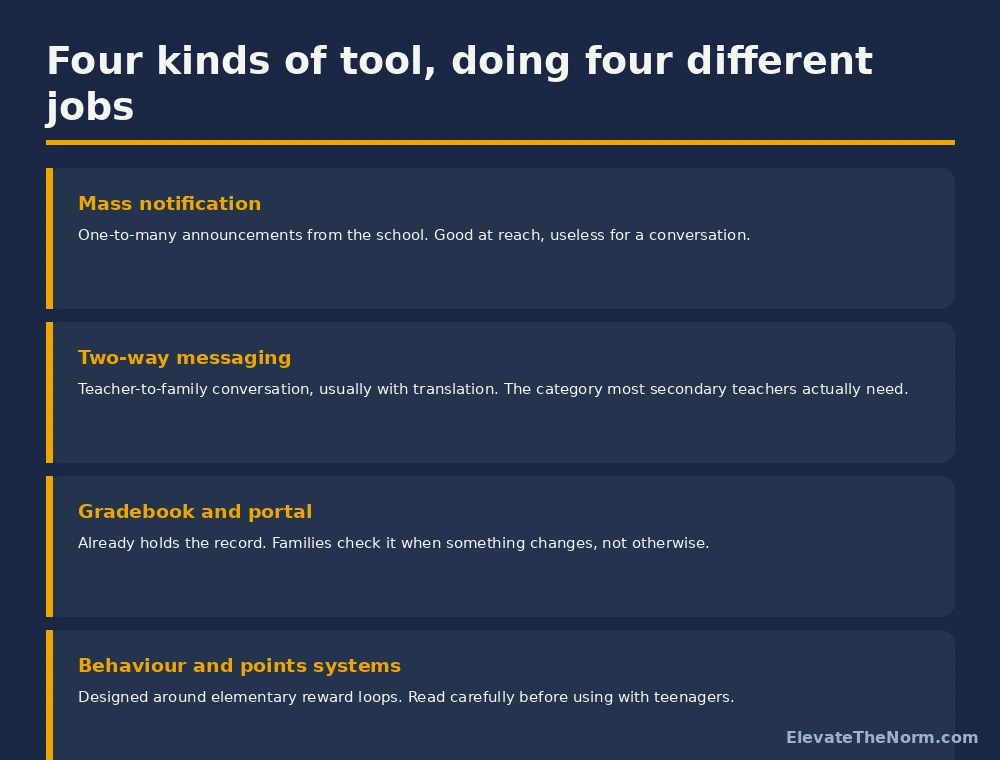 Four kinds of tool, doing four different jobs

Mass notification

One-to-many announcements from the school. Good at reach, useless for a conversation.

Two-way messaging

Teacher-to-family conversation, usually with translation. The category most secondary teachers actually need.

Gradebook and portal

Already holds the record. Families check it when something changes, not otherwise.

Behaviour and points systems

Designed around elementary reward loops. Read carefully before using with teenagers.

ElevateTheNorm.com